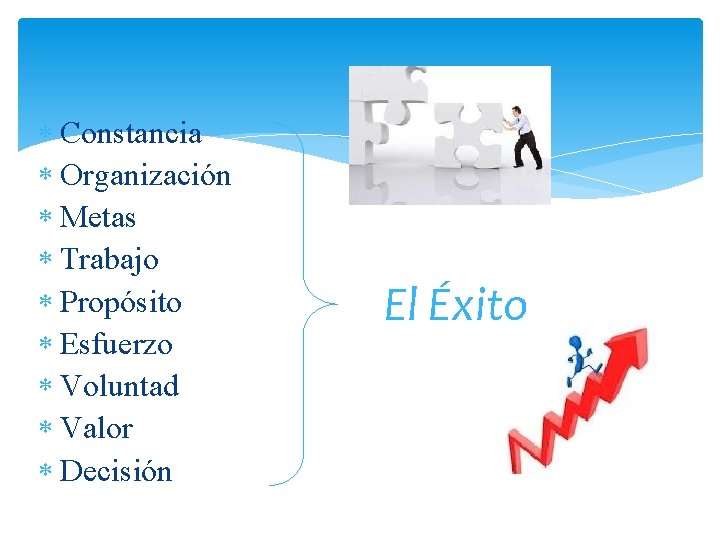 * Constancia
* Organización
* Metas
* Trabajo
* Propósito
* Esfuerzo
* Voluntad
* Valor
* Decisión

El Éxito